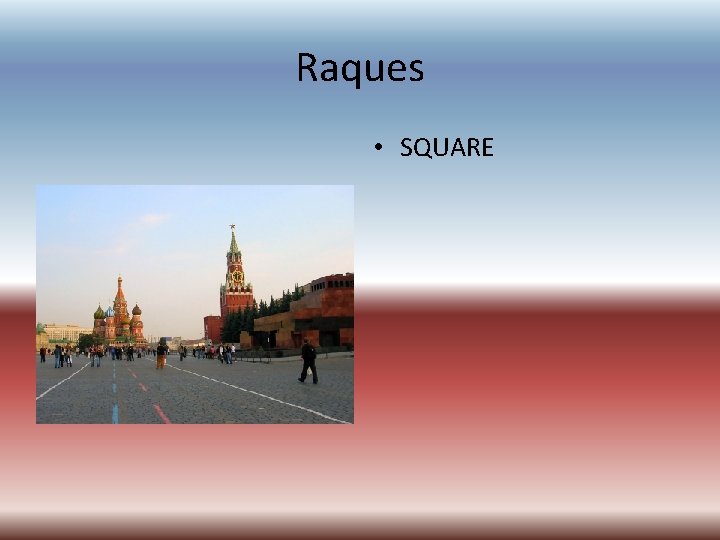 Raques

• SQUARE